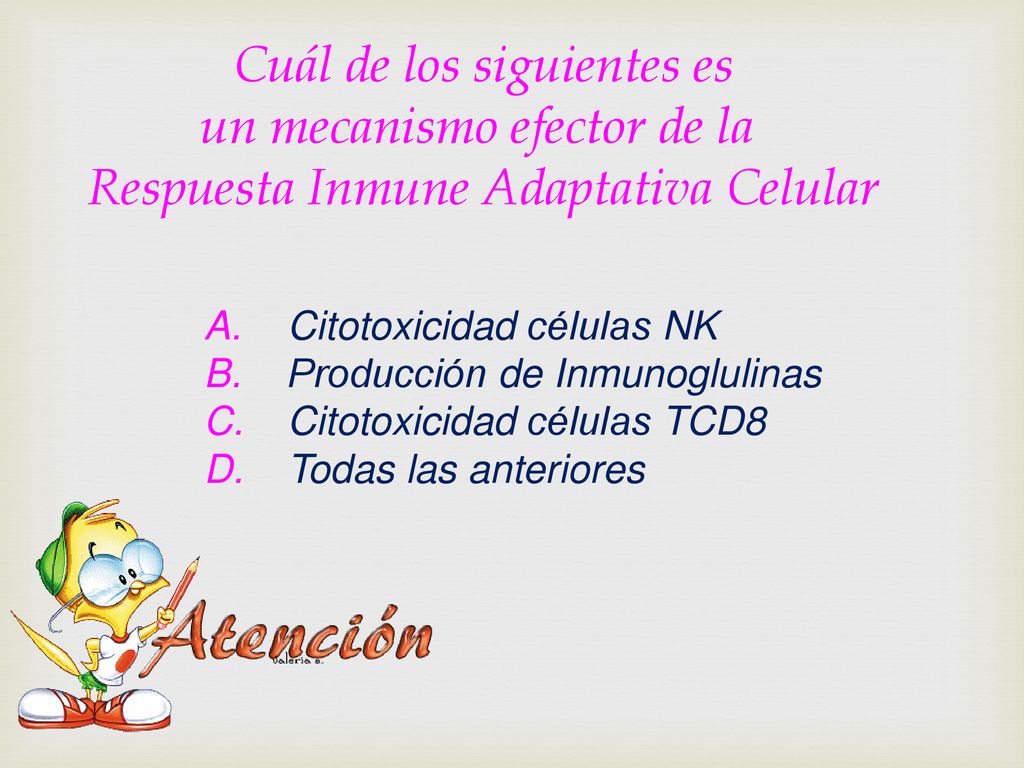 Cuál de los siguientes es un mecanismo efector de la Respuesta Inmune Adaptativa Celular

A. Citotoxicidad células NK
B. Producción de Inmunoglulinas
C. Citotoxicidad células TCD8
D. Todas las anteriores

Atención
Valeria S.